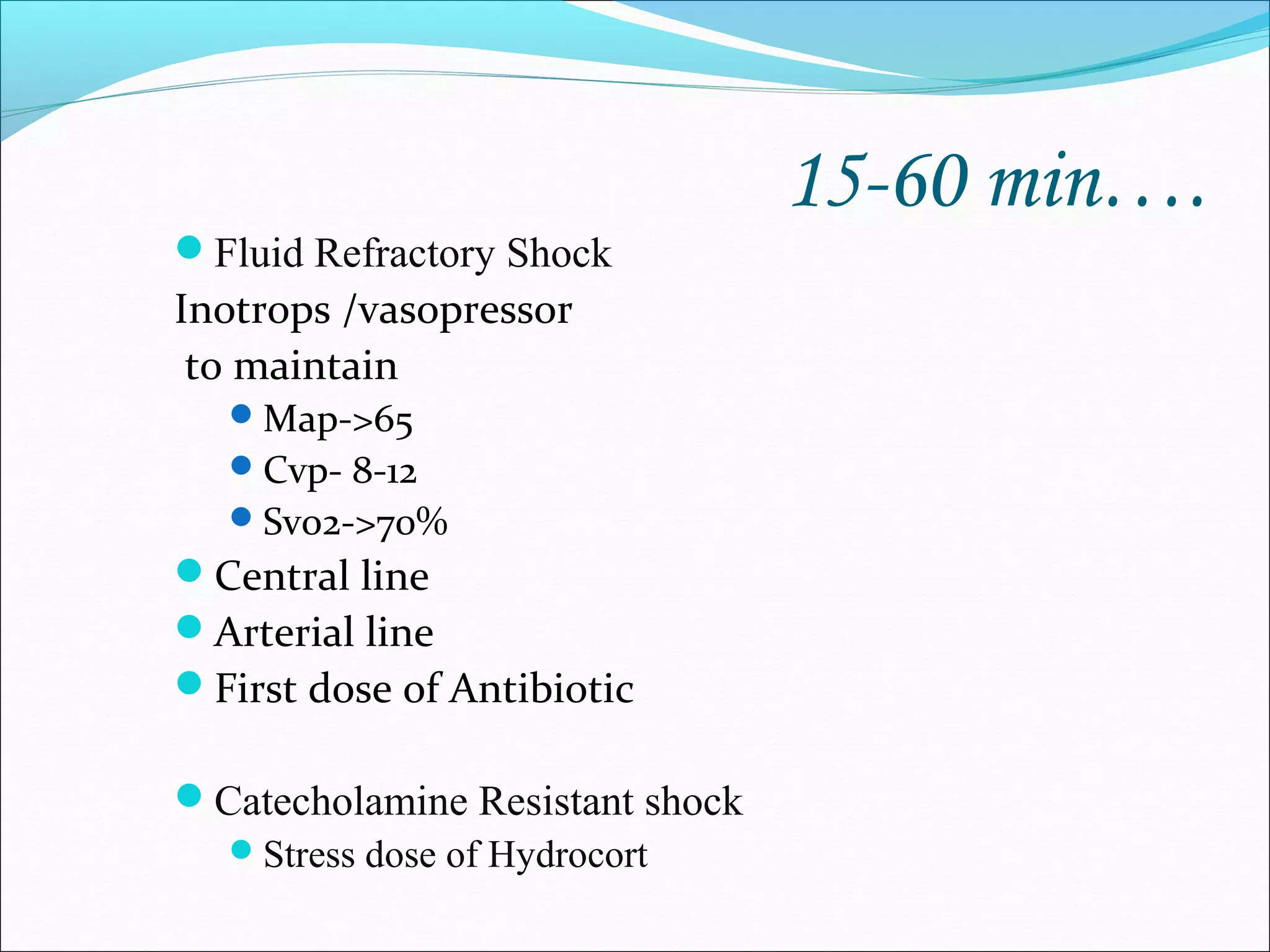 15-60 min….

Fluid Refractory Shock
Inotrops /vasopressor
to maintain

Map->65
Cvp- 8-12
Svo2->70%

Central line
Arterial line
First dose of Antibiotic

Catecholamine Resistant shock
Stress dose of Hydrocort